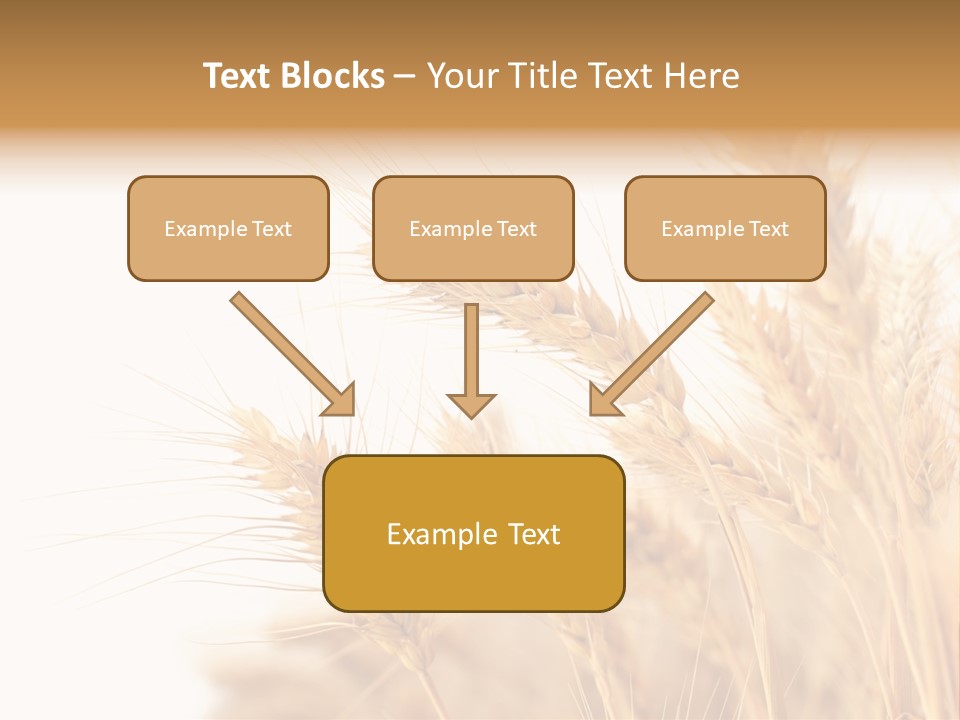 Text Blocks – Your Title Text Here

Example Text

Example Text

Example Text

Example Text